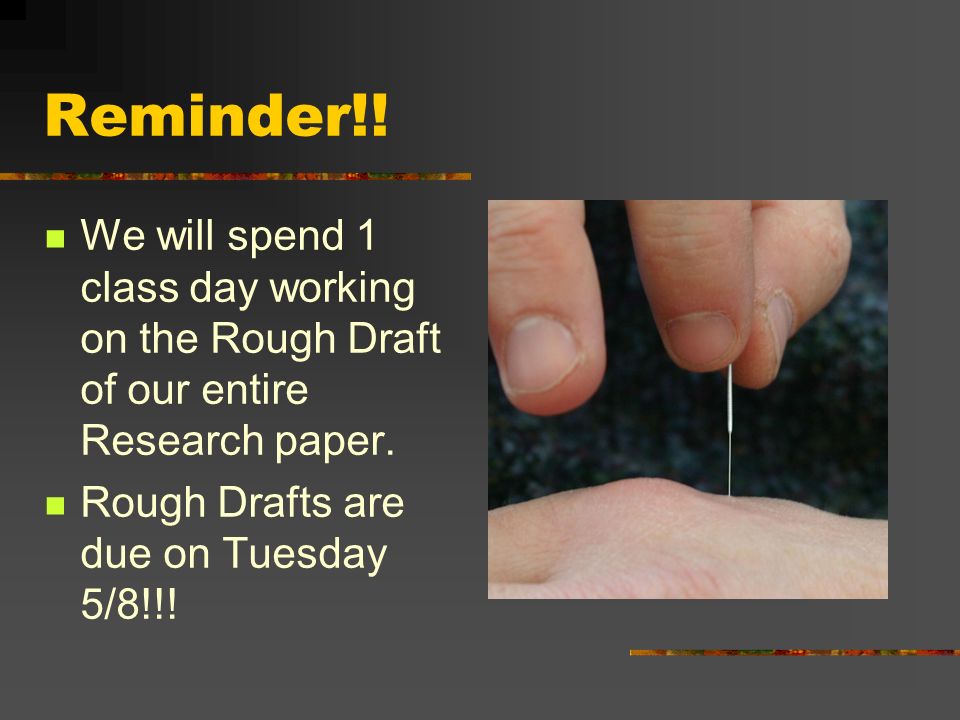 Reminder!!

We will spend 1 class day working on the Rough Draft of our entire Research paper.

Rough Drafts are due on Tuesday 5/8!!!